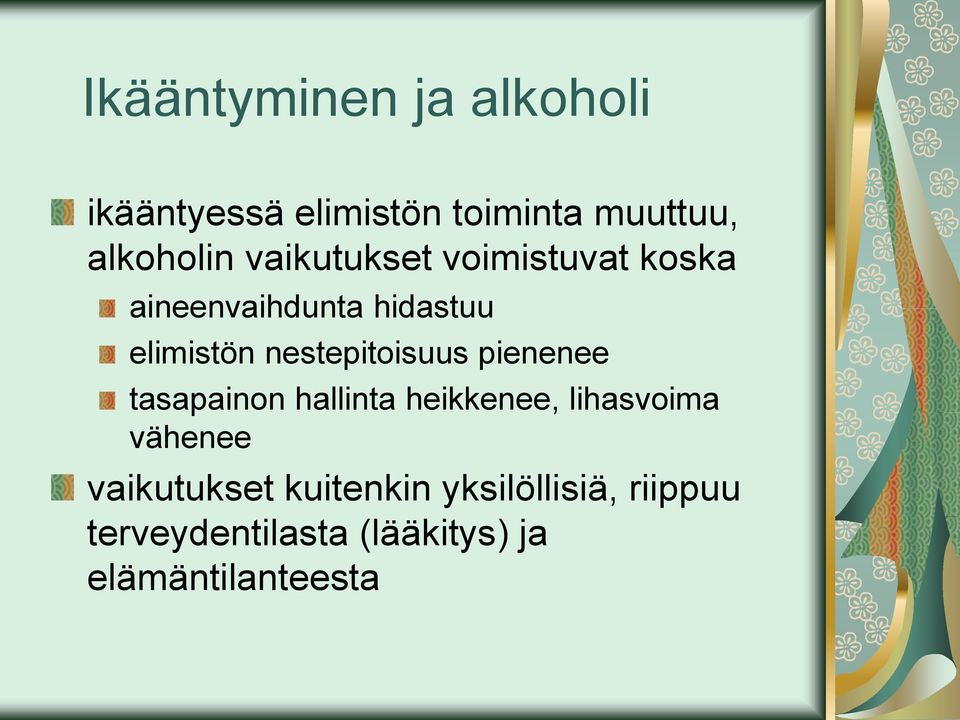 Ikääntyminen ja alkoholi

ikääntyessä elimistön toiminta muuttuu, alkoholin vaikutukset voimistuvat koska

aineenvaihdunta hidastuu

elimistön nestepitoisuus pienenee

tasapainon hallinta heikkenee, lihasvoima vähenee

vaikutukset kuitenkin yksilöllisiä, riippuu terveydentilasta (lääkitys) ja elämäntilanteesta